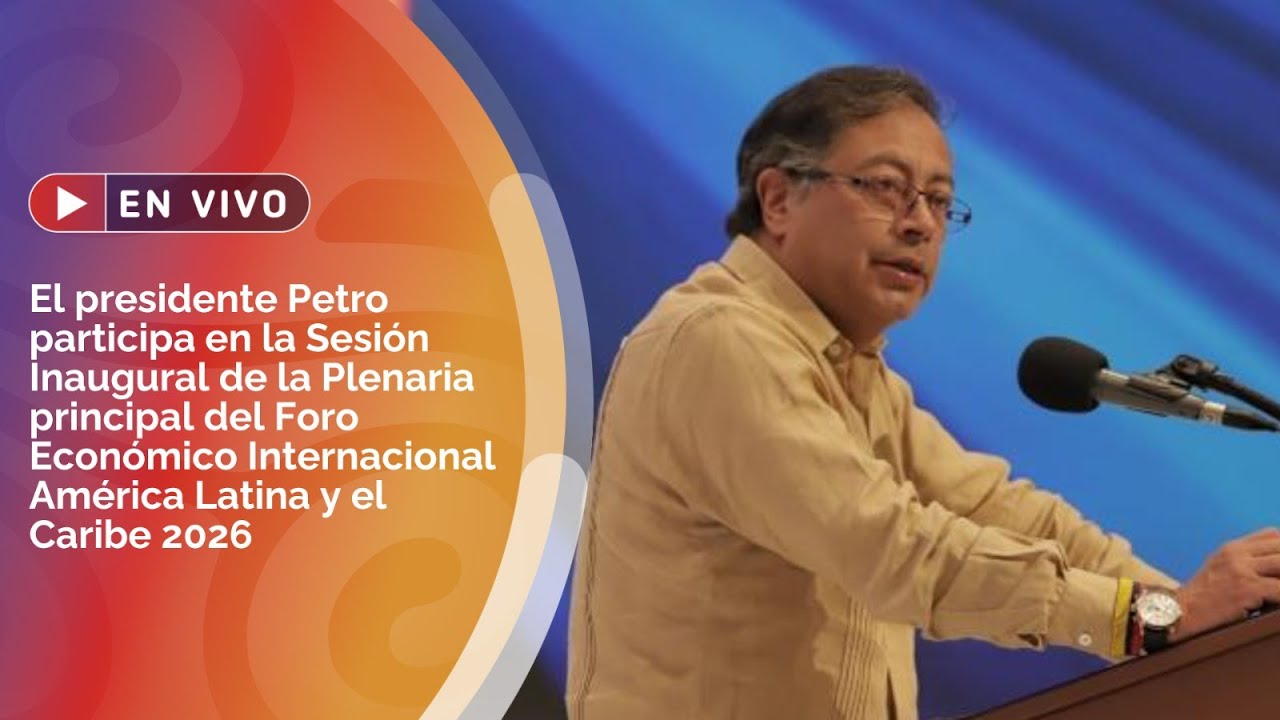 EN VIVO

El presidente Petro participa en la Sesión Inaugural de la Plenaria principal del Foro Económico Internacional América Latina y el Caribe 2026